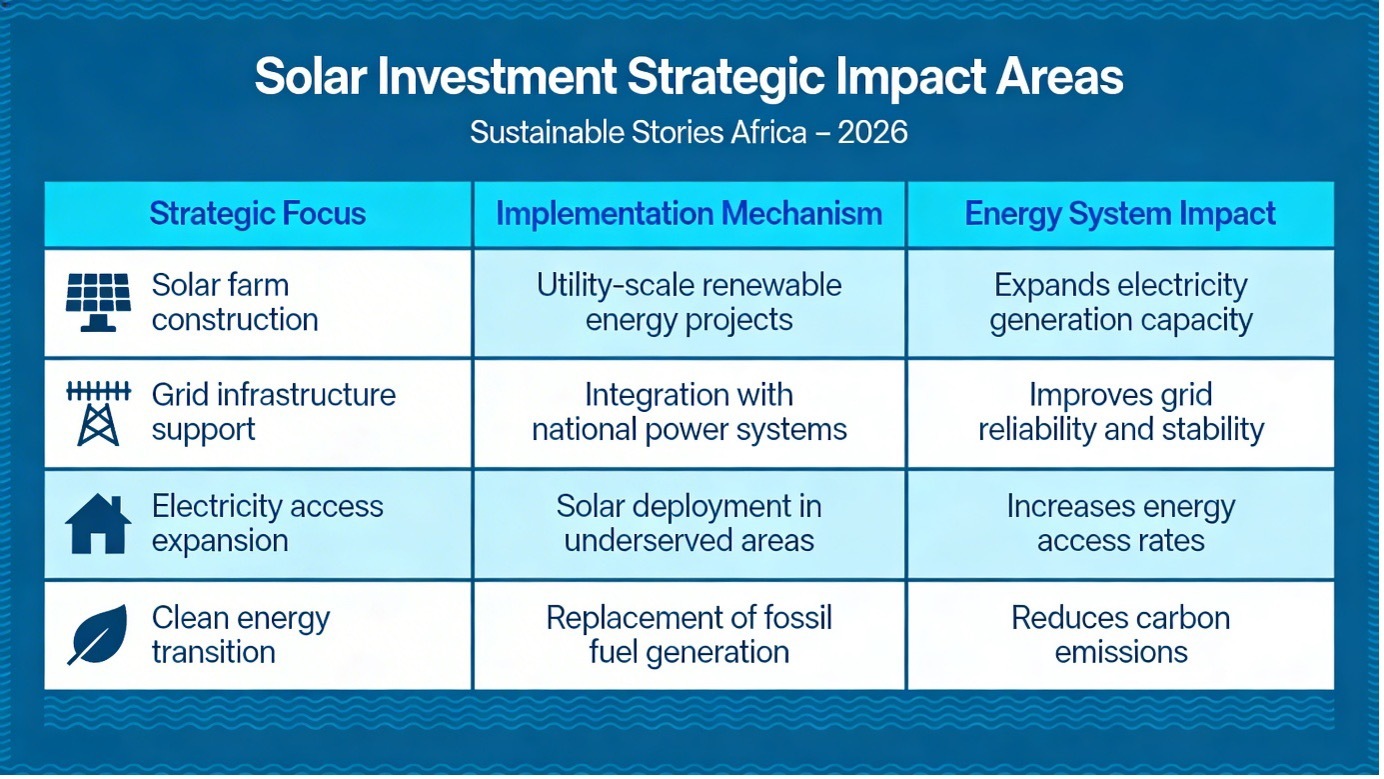 Solar Investment Strategic Impact Areas

Sustainable Stories Africa – 2026

| Strategic Focus | Implementation Mechanism | Energy System Impact |
|---|---|---|
| Solar farm construction | Utility-scale renewable energy projects | Expands electricity generation capacity |
| Grid infrastructure support | Integration with national power systems | Improves grid reliability and stability |
| Electricity access expansion | Solar deployment in underserved areas | Increases energy access rates |
| Clean energy transition | Replacement of fossil fuel generation | Reduces carbon emissions |